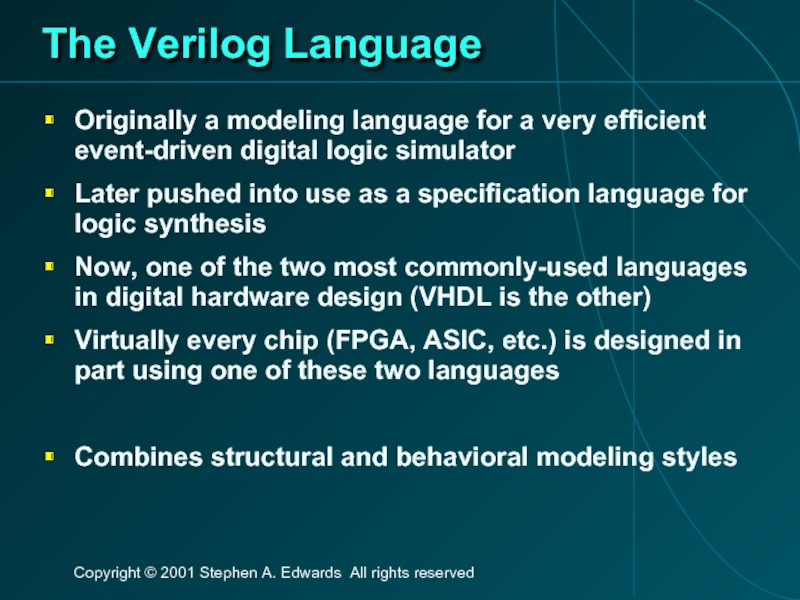 The Verilog Language

- Originally a modeling language for a very efficient event-driven digital logic simulator
- Later pushed into use as a specification language for logic synthesis
- Now, one of the two most commonly-used languages in digital hardware design (VHDL is the other)
- Virtually every chip (FPGA, ASIC, etc.) is designed in part using one of these two languages

- Combines structural and behavioral modeling styles

Copyright © 2001 Stephen A. Edwards All rights reserved